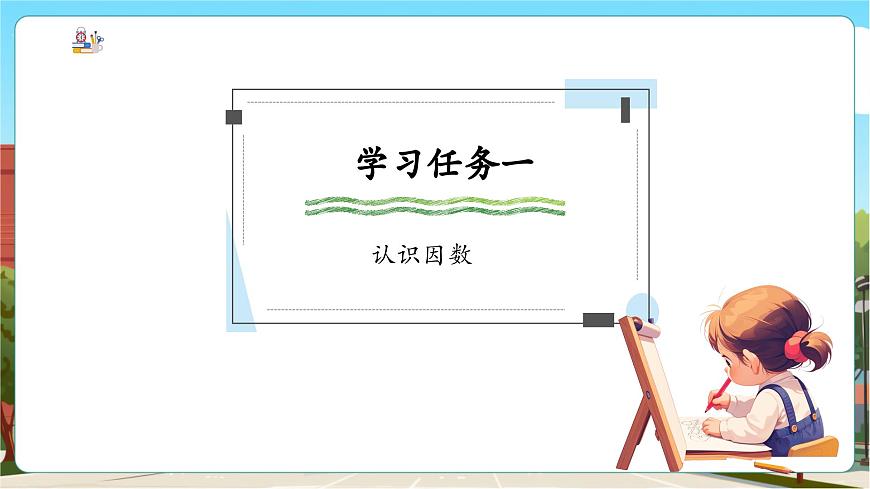 学习任务一

认识因数